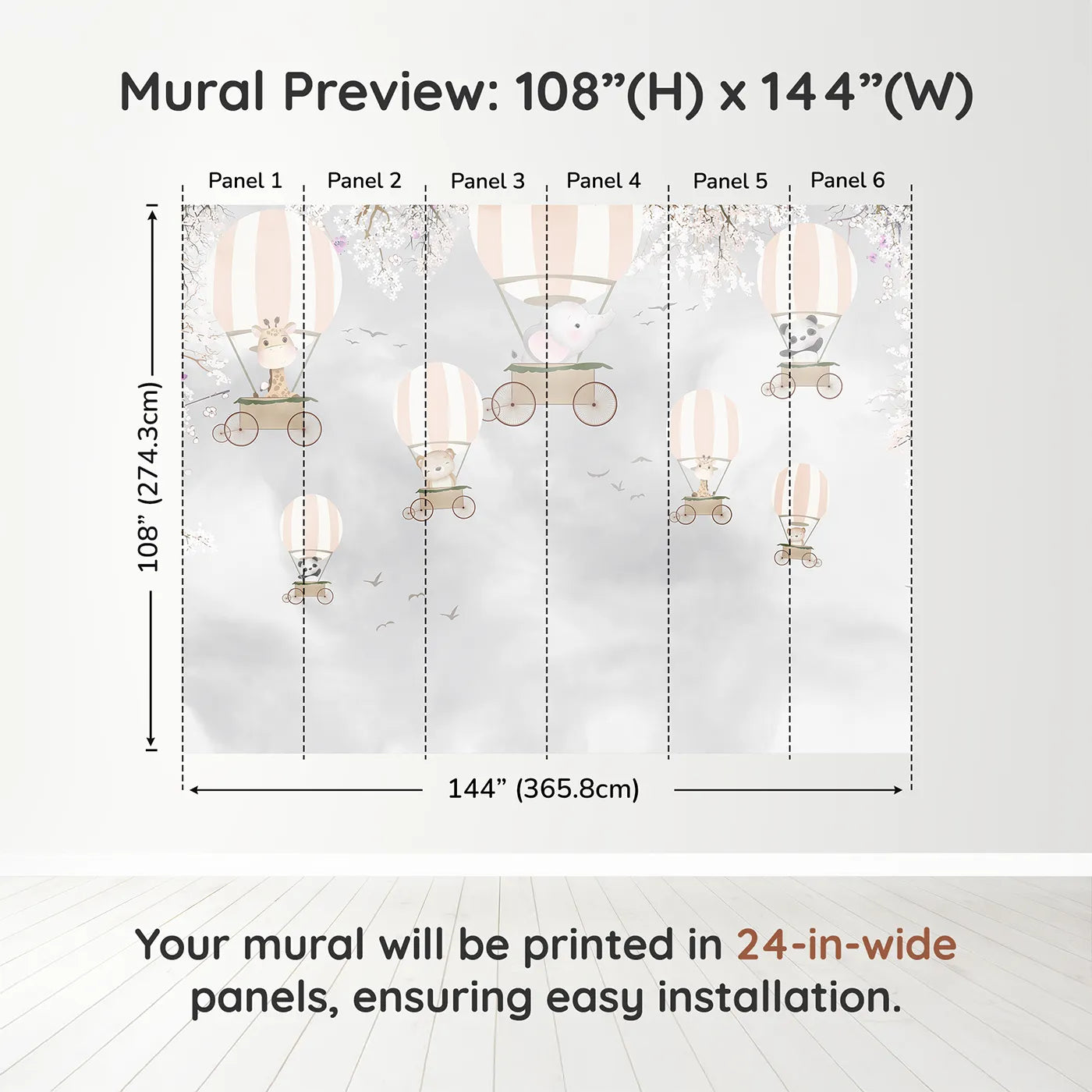 Mural Preview: 108”(H) x 144”(W)

Panel 1
Panel 2
Panel 3
Panel 4
Panel 5
Panel 6

108” (274.3cm)

144” (365.8cm)

Your mural will be printed in 24-in-wide panels, ensuring easy installation.